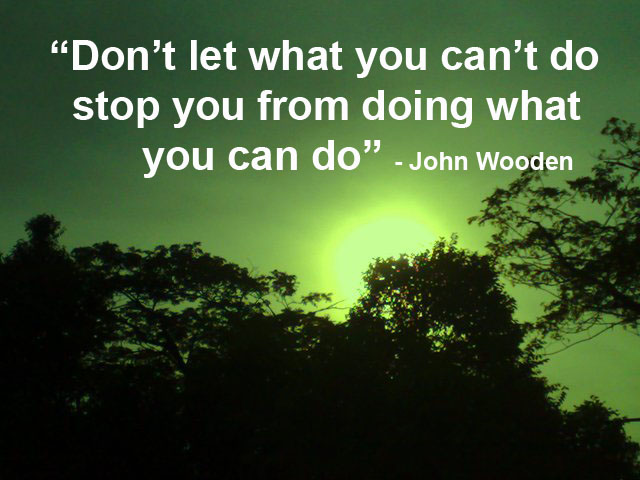 “Don’t let what you can’t do stop you from doing what you can do” - John Wooden